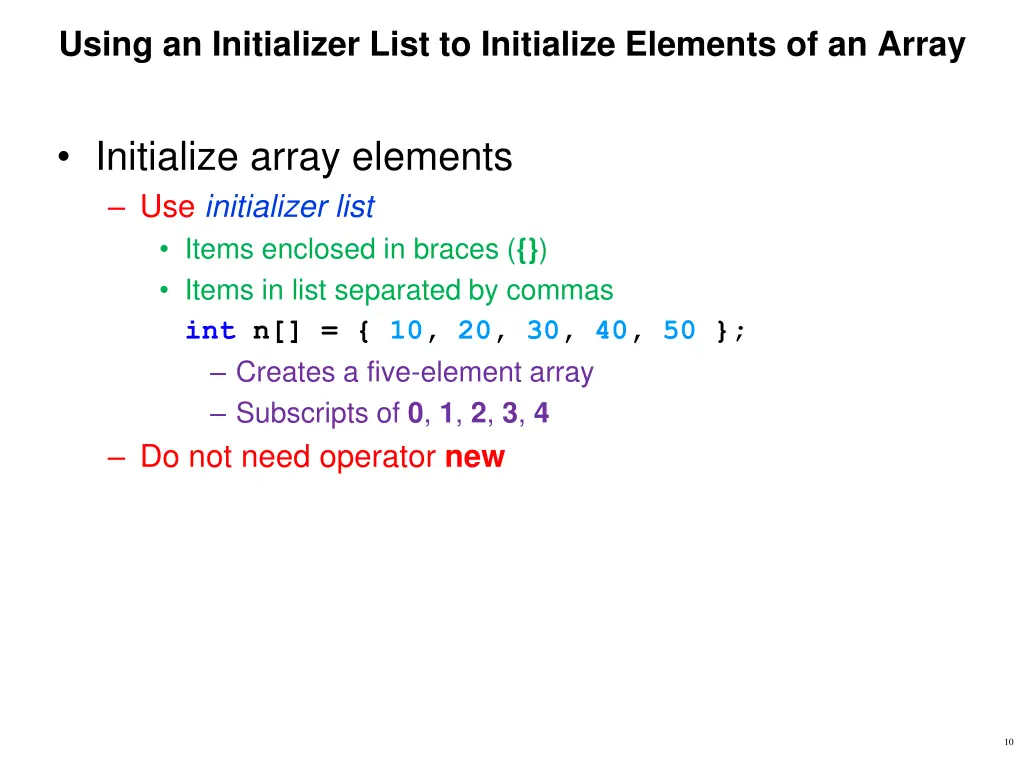 Using an Initializer List to Initialize Elements of an Array

• Initialize array elements
– Use initializer list
• Items enclosed in braces ({})
• Items in list separated by commas
int n[] = { 10, 20, 30, 40, 50 };
– Creates a five-element array
– Subscripts of 0, 1, 2, 3, 4
– Do not need operator new

10